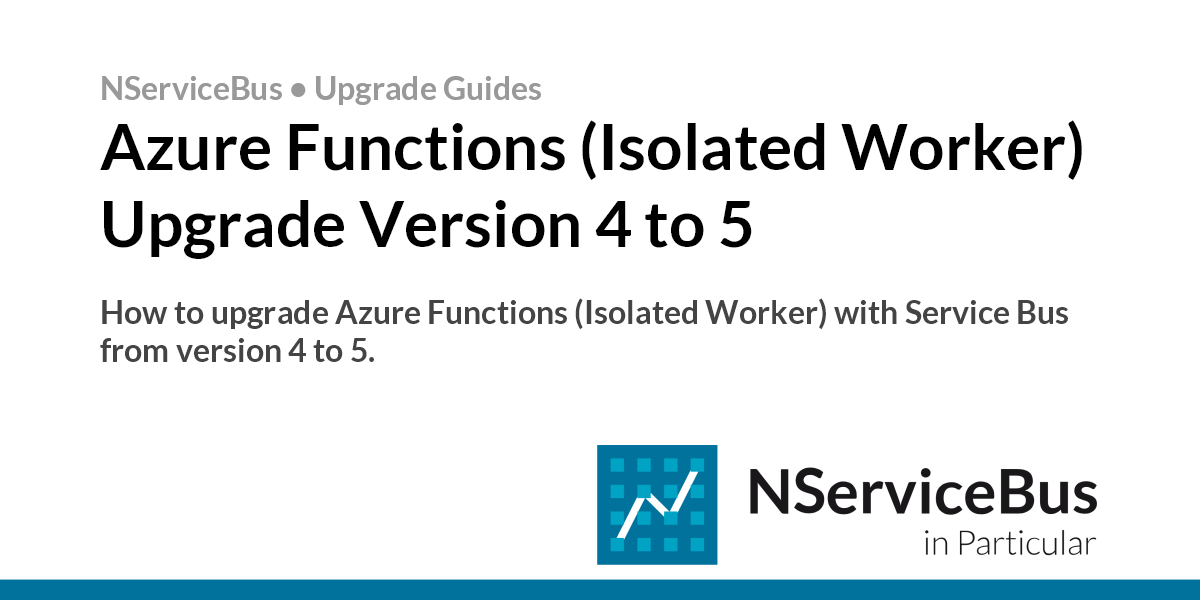 NServiceBus • Upgrade Guides

Azure Functions (Isolated Worker) Upgrade Version 4 to 5

How to upgrade Azure Functions (Isolated Worker) with Service Bus from version 4 to 5.

NServiceBus
in Particular